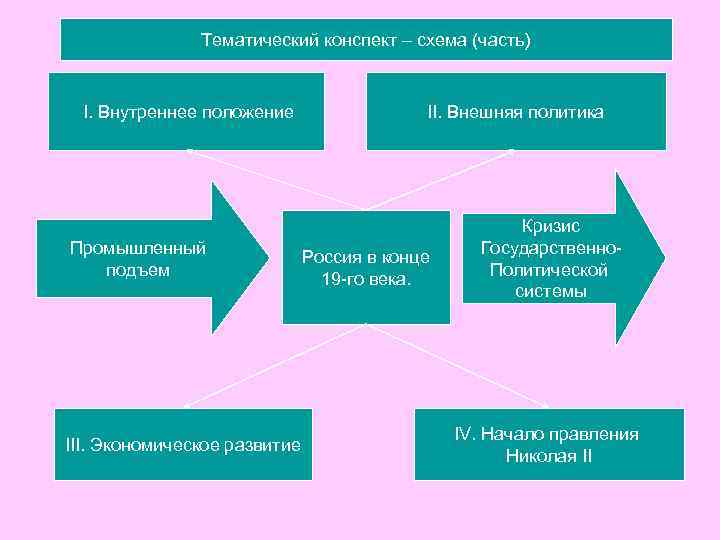 Тематический конспект – схема (часть)

I. Внутреннее положение

II. Внешняя политика

Промышленный подъем

Россия в конце 19-го века.

Кризис Государственно-Политической системы

III. Экономическое развитие

IV. Начало правления Николая II